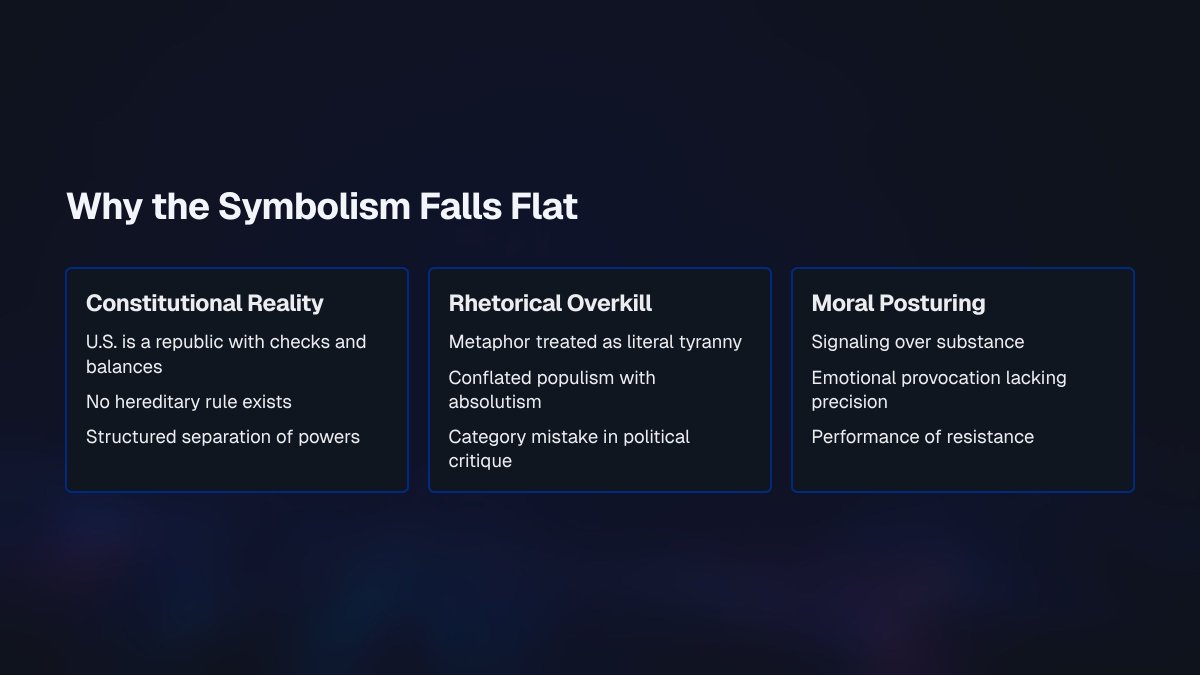 Why the Symbolism Falls Flat

Constitutional Reality

U.S. is a republic with checks and balances

No hereditary rule exists

Structured separation of powers

Rhetorical Overkill

Metaphor treated as literal tyranny

Conflated populism with absolutism

Category mistake in political critique

Moral Posturing

Signaling over substance

Emotional provocation lacking precision

Performance of resistance